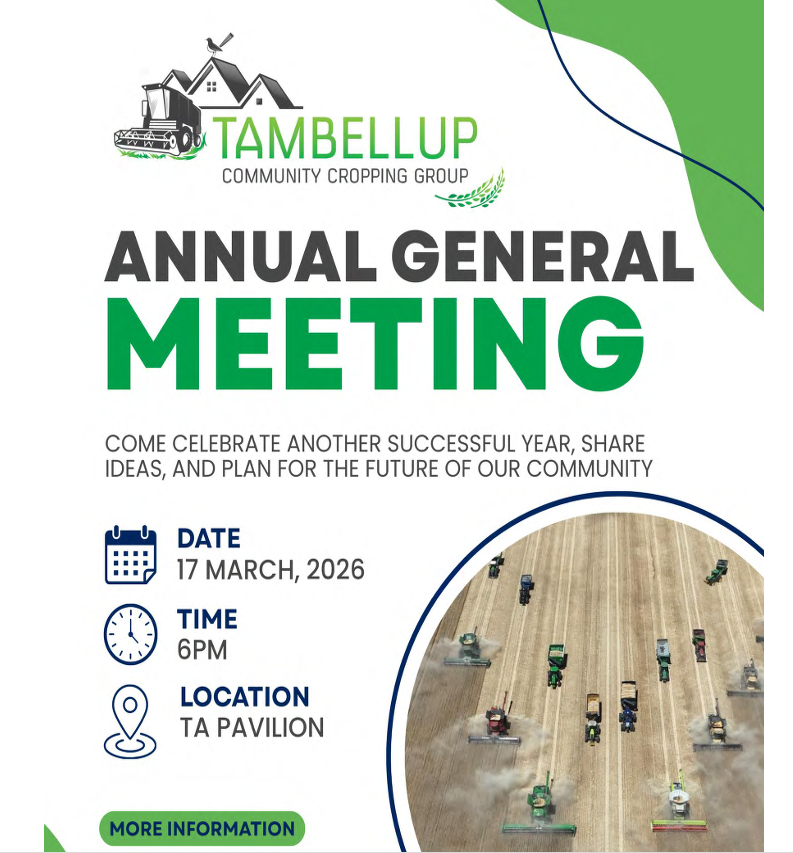 TAMBELLUP
COMMUNITY CROPPING GROUP

ANNUAL GENERAL MEETING

COME CELEBRATE ANOTHER SUCCESSFUL YEAR, SHARE IDEAS, AND PLAN FOR THE FUTURE OF OUR COMMUNITY

DATE
17 MARCH, 2026

TIME
6PM

LOCATION
TA PAVILION

MORE INFORMATION